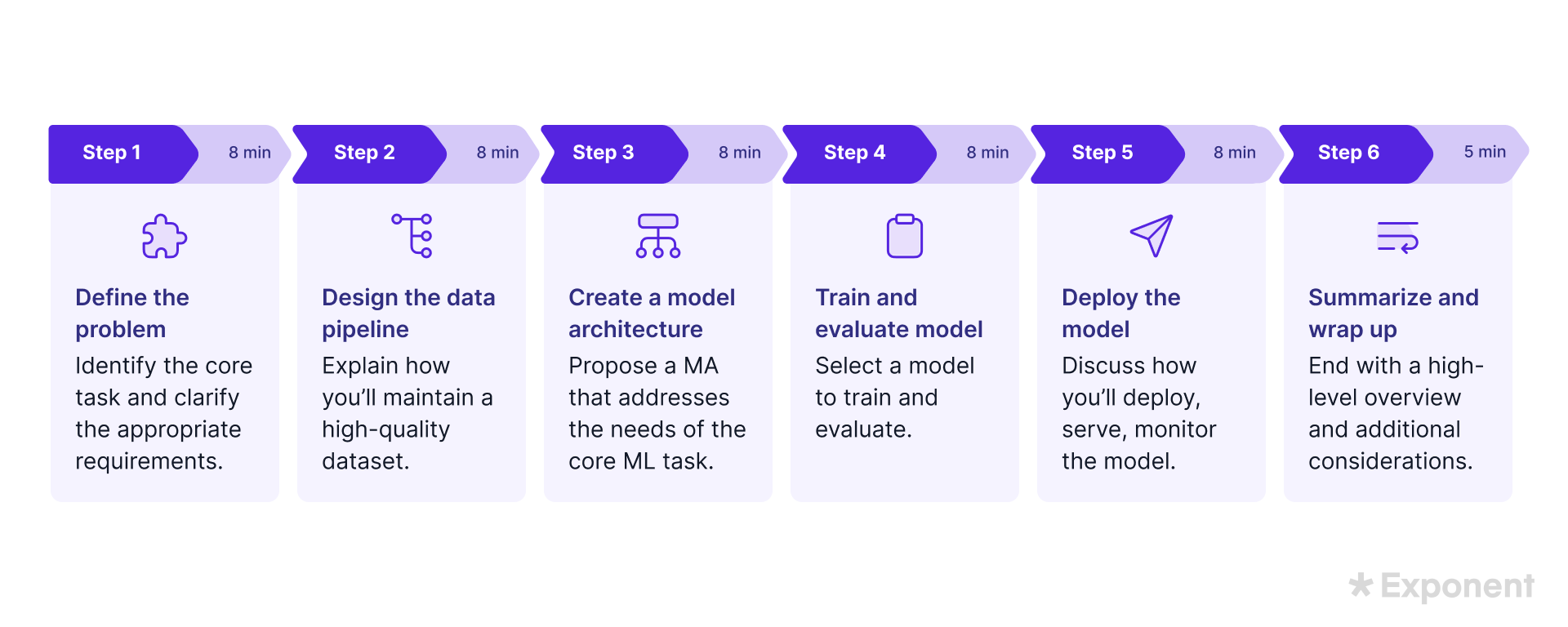 Step 1 8 min

Define the problem
Identify the core task and clarify the appropriate requirements.

Step 2 8 min

Design the data pipeline
Explain how you'll maintain a high-quality dataset.

Step 3 8 min

Create a model architecture
Propose a MA that addresses the needs of the core ML task.

Step 4 8 min

Train and evaluate model
Select a model to train and evaluate.

Step 5 8 min

Deploy the model
Discuss how you'll deploy, serve, monitor the model.

Step 6 5 min

Summarize and wrap up
End with a high-level overview and additional considerations.

Exponent